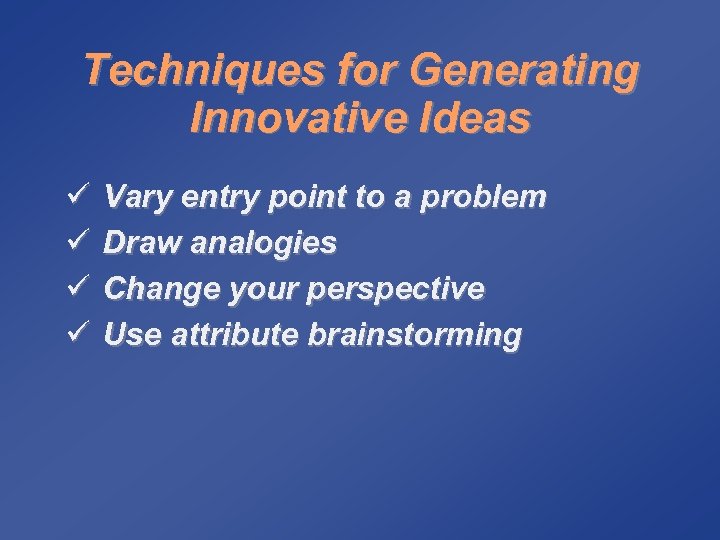 Techniques for Generating Innovative Ideas

✓ Vary entry point to a problem
✓ Draw analogies
✓ Change your perspective
✓ Use attribute brainstorming